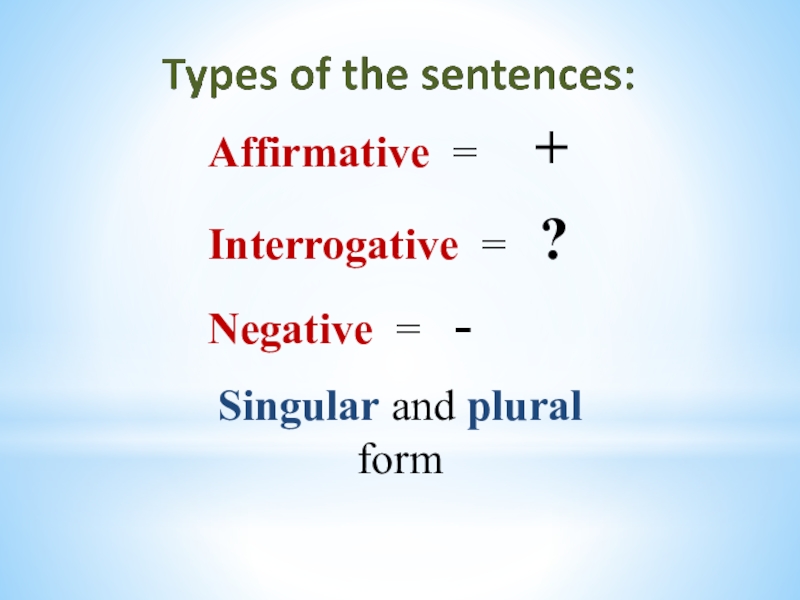 Types of the sentences:

Affirmative = +

Interrogative = ?

Negative = -

Singular and plural form